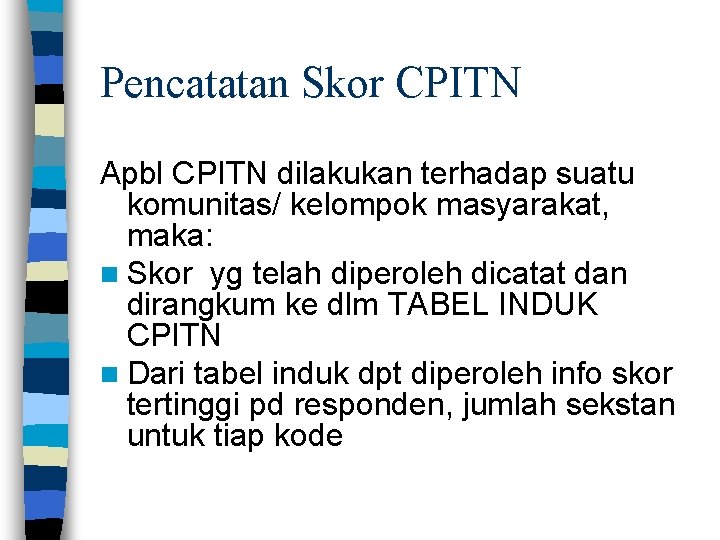 Pencatatan Skor CPITN

Apbl CPITN dilakukan terhadap suatu komunitas/ kelompok masyarakat, maka:

- Skor  yg telah diperoleh dicatat dan dirangkum ke dlm TABEL INDUK CPITN
- Dari tabel induk dpt diperoleh info skor tertinggi pd responden, jumlah sekstan untuk tiap kode